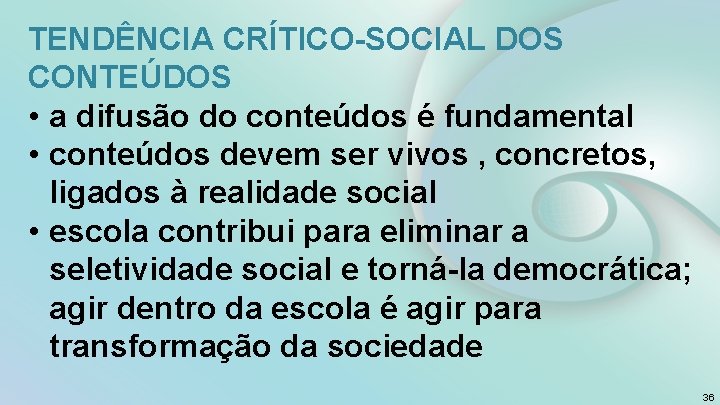 TENDÊNCIA CRÍTICO-SOCIAL DOS CONTEÚDOS

• a difusão do conteúdos é fundamental
• conteúdos devem ser vivos , concretos, ligados à realidade social
• escola contribui para eliminar a seletividade social e torná-la democrática; agir dentro da escola é agir para transformação da sociedade

36